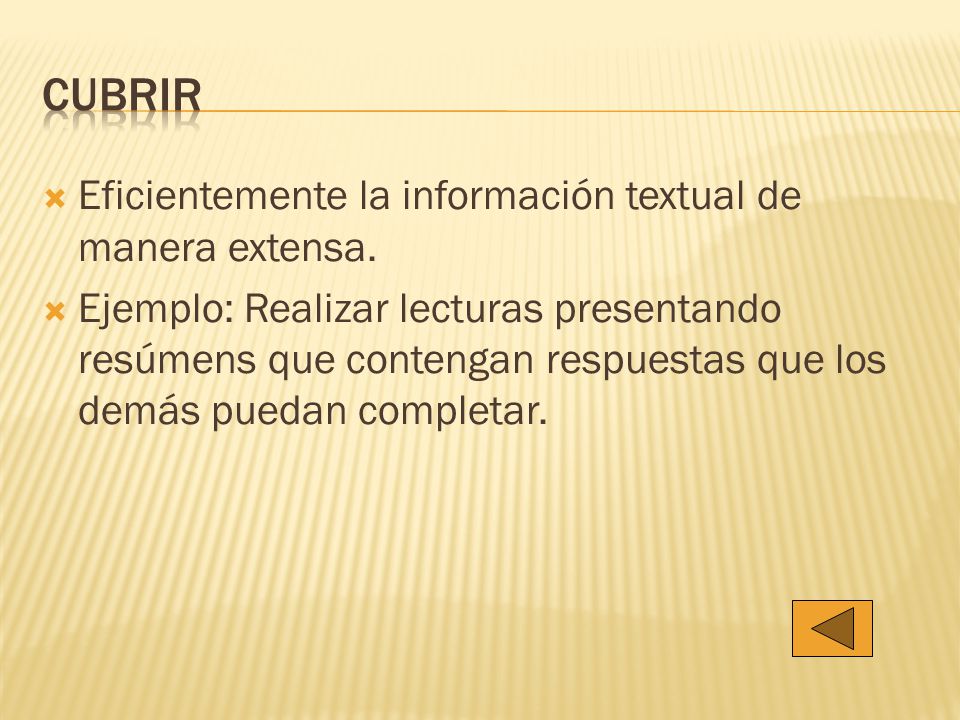 CUBRIR

Eficientemente la información textual de manera extensa.

Ejemplo: Realizar lecturas presentando resúmens que contengan respuestas que los demás puedan completar.